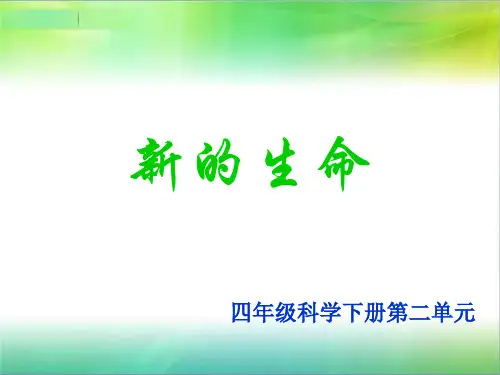 新的生命

四年级科学下册第二单元